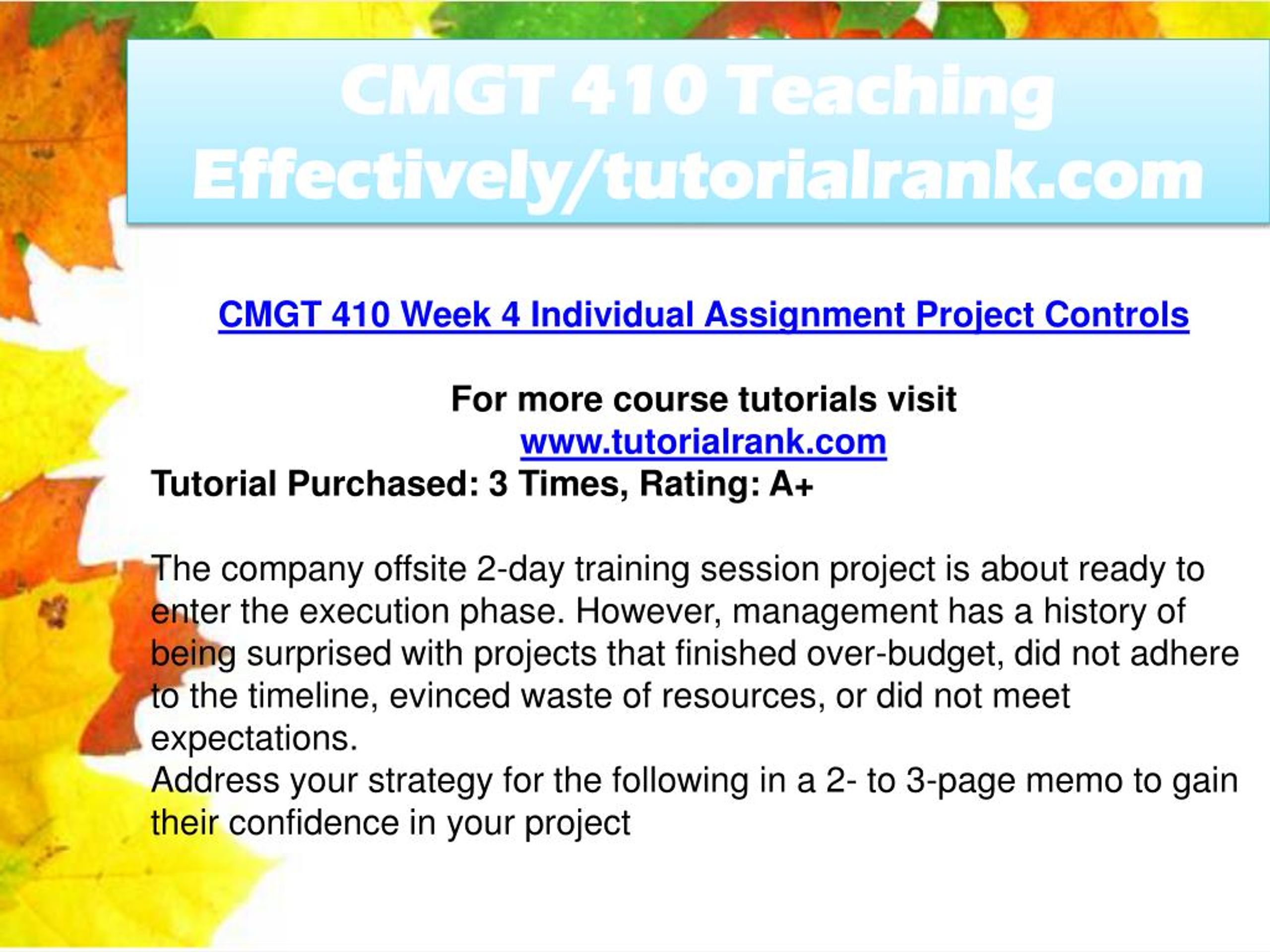 CMGT 410 Teaching Effectively/tutorialrank.com

CMGT 410 Week 4 Individual Assignment Project Controls

For more course tutorials visit
www.tutorialrank.com

Tutorial Purchased: 3 Times, Rating: A+

The company offsite 2-day training session project is about ready to enter the execution phase. However, management has a history of being surprised with projects that finished over-budget, did not adhere to the timeline, evinced waste of resources, or did not meet expectations.

Address your strategy for the following in a 2- to 3-page memo to gain their confidence in your project